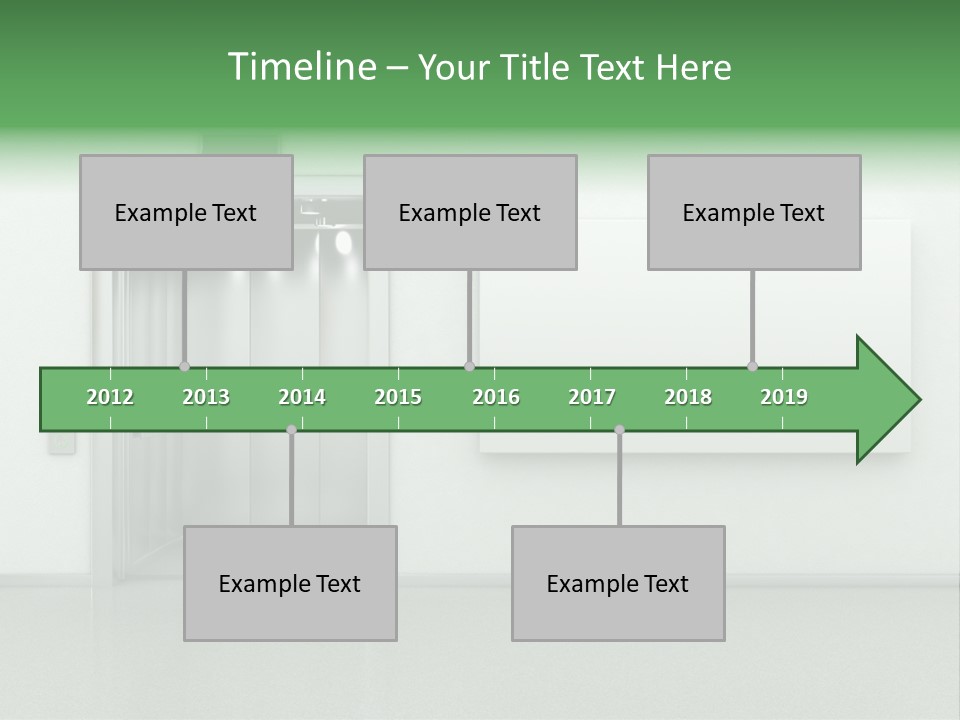 Timeline – Your Title Text Here

Example Text

Example Text

Example Text

2012 2013 2014 2015 2016 2017 2018 2019

Example Text

Example Text